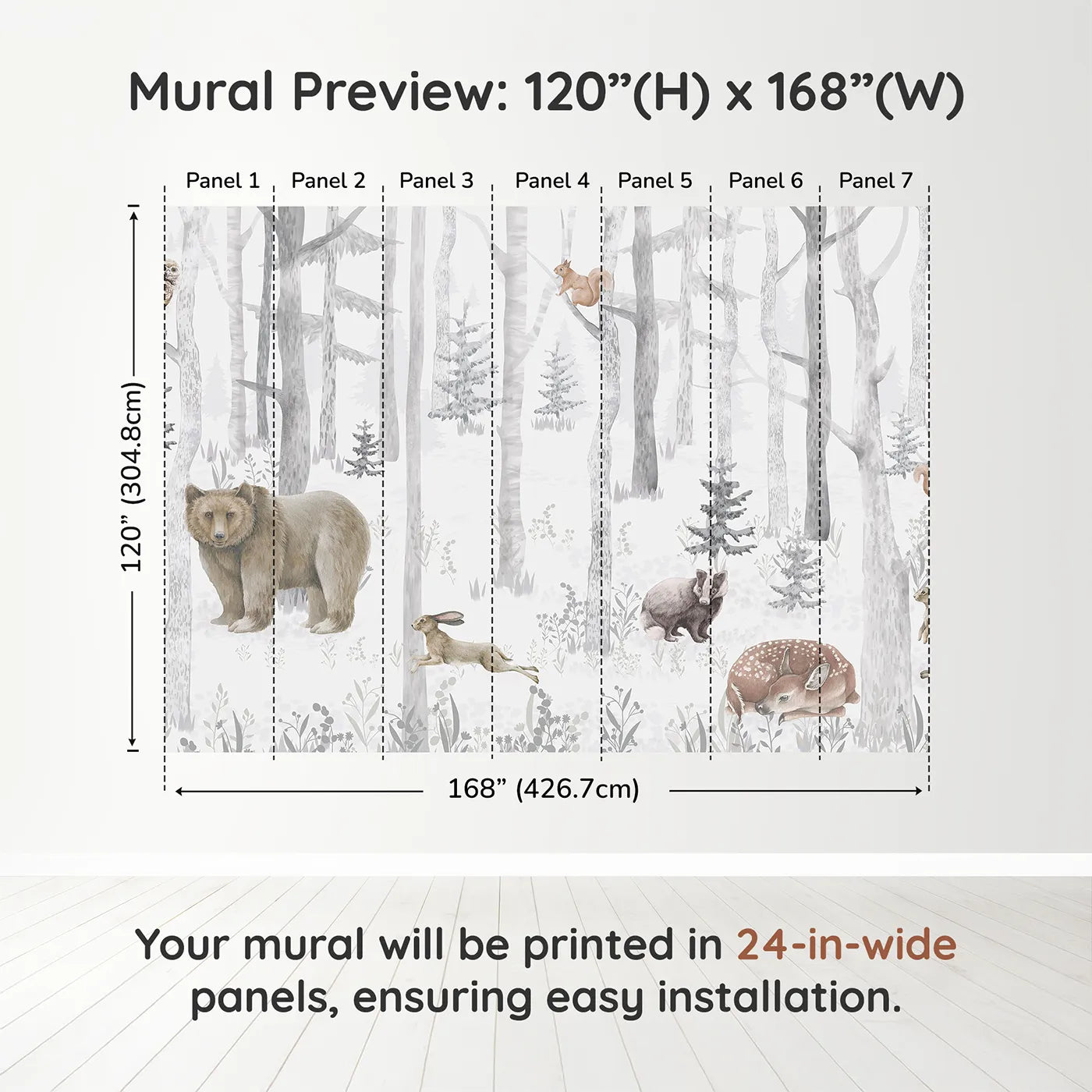 Mural Preview: 120”(H) x 168”(W)

Panel 1 Panel 2 Panel 3 Panel 4 Panel 5 Panel 6 Panel 7

120” (304.8cm)

168” (426.7cm)

Your mural will be printed in 24-in-wide panels, ensuring easy installation.